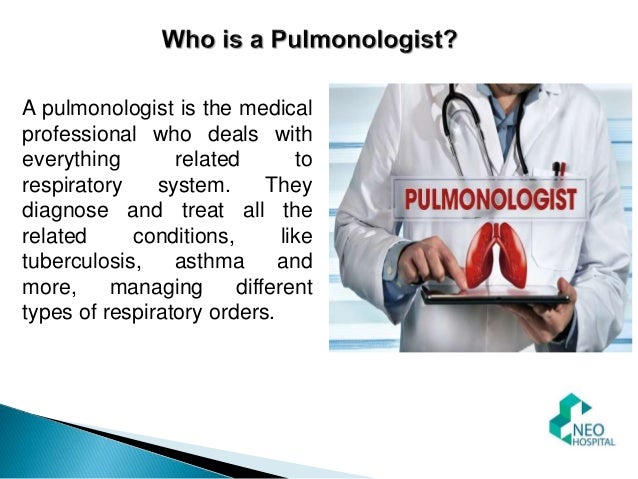 Who is a Pulmonologist?

A pulmonologist is the medical professional who deals with everything related to respiratory system. They diagnose and treat all the related conditions, like tuberculosis, asthma and more, managing different types of respiratory orders.

PULMONOLOGIST

NEO HOSPITAL